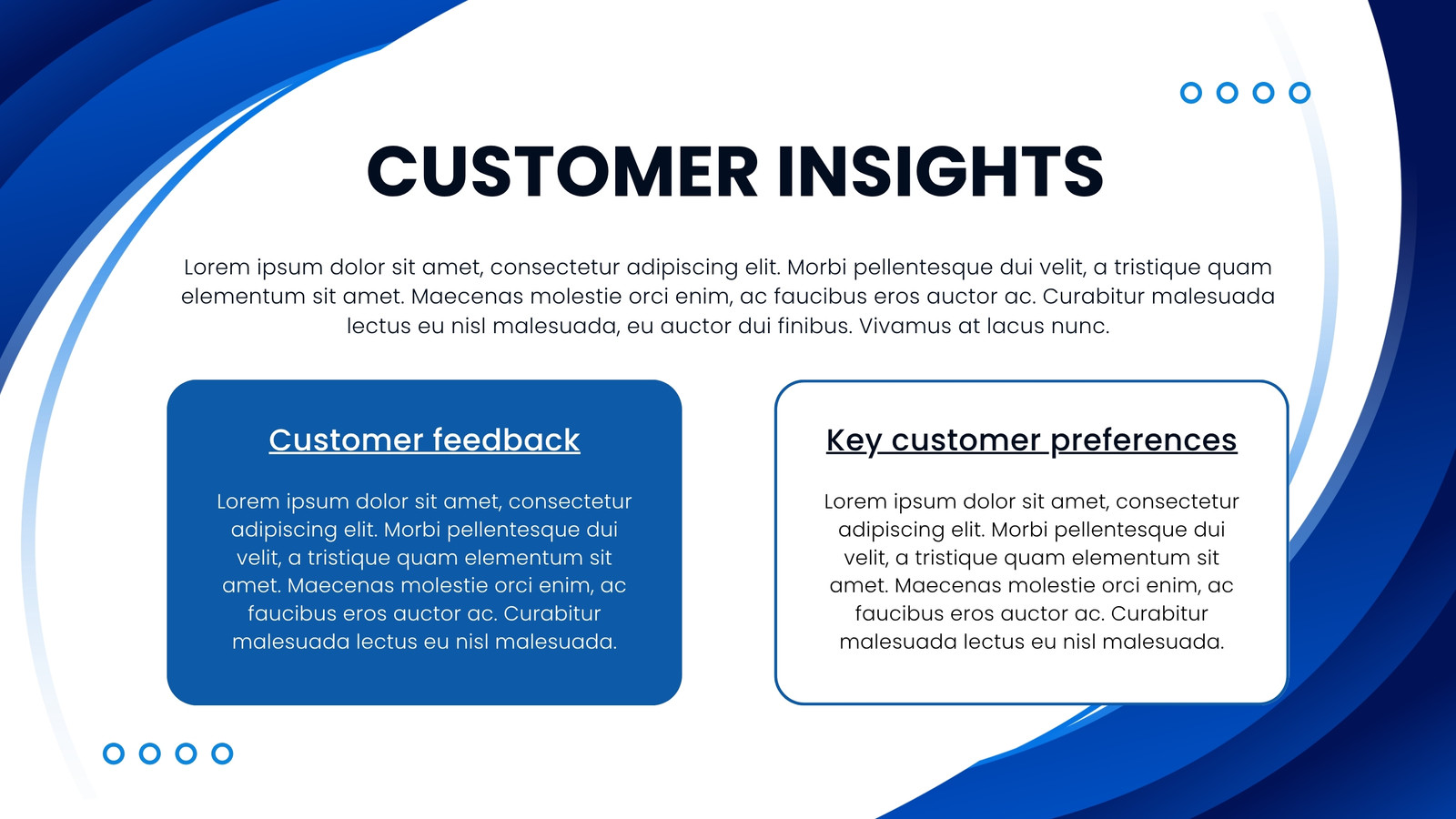 CUSTOMER INSIGHTS

Lorem ipsum dolor sit amet, consectetur adipiscing elit. Morbi pellentesque dui velit, a tristique quam elementum sit amet. Maecenas molestie orci enim, ac faucibus eros auctor ac. Curabitur malesuada lectus eu nisl malesuada, eu auctor dui finibus. Vivamus at lacus nunc.

Customer feedback

Lorem ipsum dolor sit amet, consectetur adipiscing elit. Morbi pellentesque dui velit, a tristique quam elementum sit amet. Maecenas molestie orci enim, ac faucibus eros auctor ac. Curabitur malesuada lectus eu nisl malesuada.

Key customer preferences

Lorem ipsum dolor sit amet, consectetur adipiscing elit. Morbi pellentesque dui velit, a tristique quam elementum sit amet. Maecenas molestie orci enim, ac faucibus eros auctor ac. Curabitur malesuada lectus eu nisl malesuada.